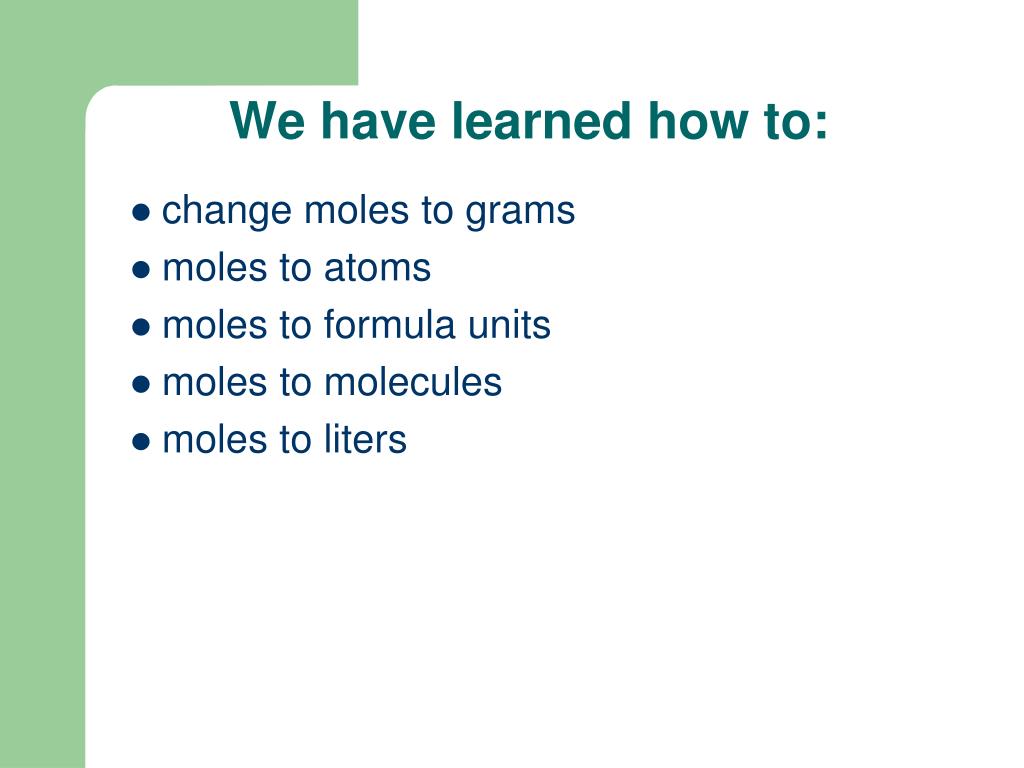 We have learned how to:

● change moles to grams
● moles to atoms
● moles to formula units
● moles to molecules
● moles to liters